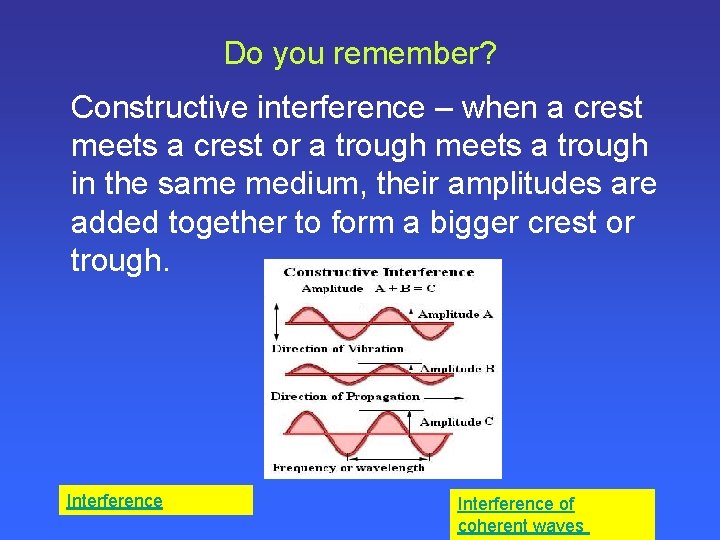 Do you remember?

Constructive interference – when a crest meets a crest or a trough meets a trough in the same medium, their amplitudes are added together to form a bigger crest or trough.

Constructive Interference
Amplitude $A + B = C$
Amplitude A
Direction of Vibration
Amplitude B
Direction of Propagation
Amplitude C
Frequency or wavelength

Interference

Interference of coherent waves